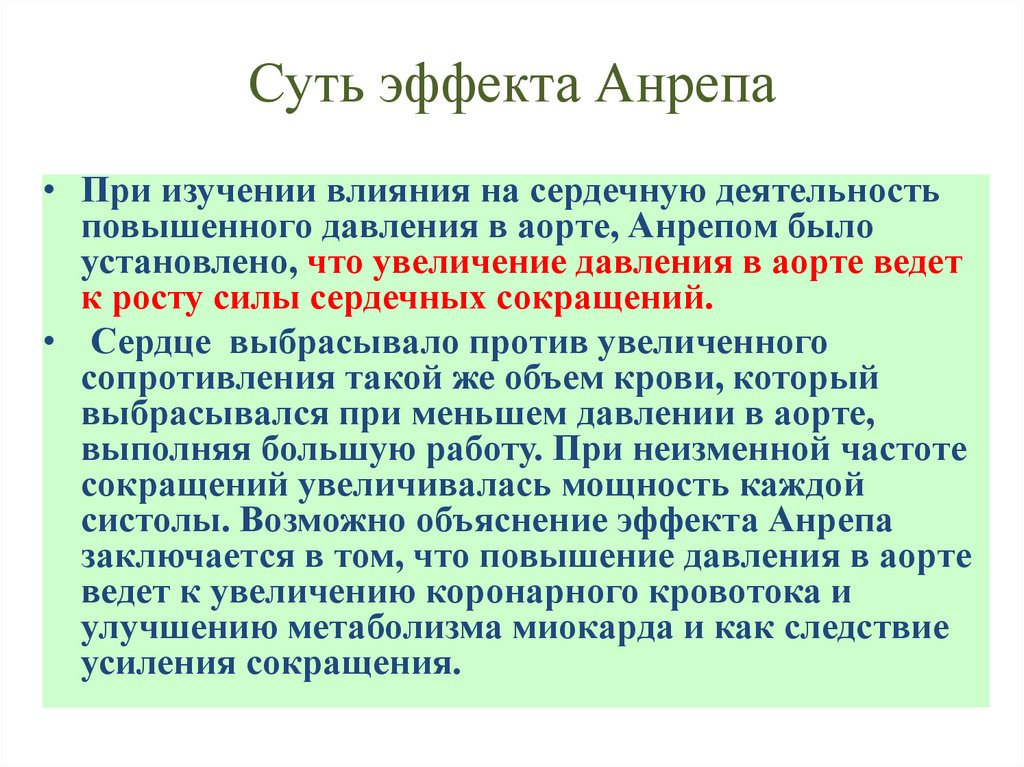 Суть эффекта Анрепа

• При изучении влияния на сердечную деятельность повышенного давления в аорте, Анрепом было установлено, что увеличение давления в аорте ведет к росту силы сердечных сокращений.

• Сердце выбрасывало против увеличенного сопротивления такой же объем крови, который выбрасывался при меньшем давлении в аорте, выполняя большую работу. При неизменной частоте сокращений увеличивалась мощность каждой систолы. Возможно объяснение эффекта Анрепа заключается в том, что повышение давления в аорте ведет к увеличению коронарного кровотока и улучшению метаболизма миокарда и как следствие усиления сокращения.